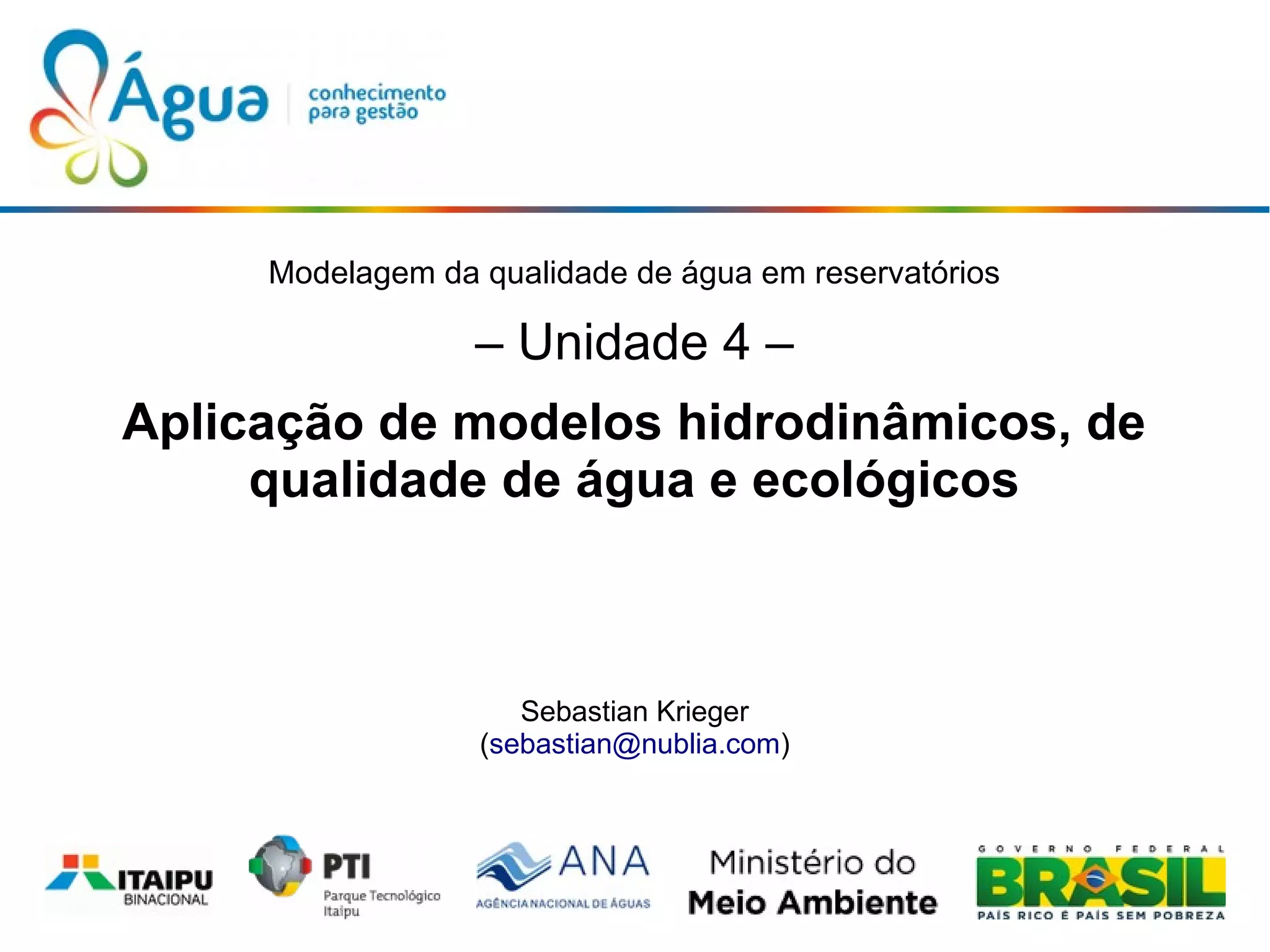 Água conhecimento para gestão

Modelagem da qualidade de água em reservatórios

– Unidade 4 –

Aplicação de modelos hidrodinâmicos, de qualidade de água e ecológicos

Sebastian Krieger
(sebastian@nublia.com)

ITAIPU BINACIONAL

PTI Parque Tecnológico Itaipu

ANA AGÊNCIA NACIONAL DE ÁGUAS

Ministério do Meio Ambiente

GOVERNO FEDERAL BRASIL PAÍS RICO É PAÍS SEM POBREZA